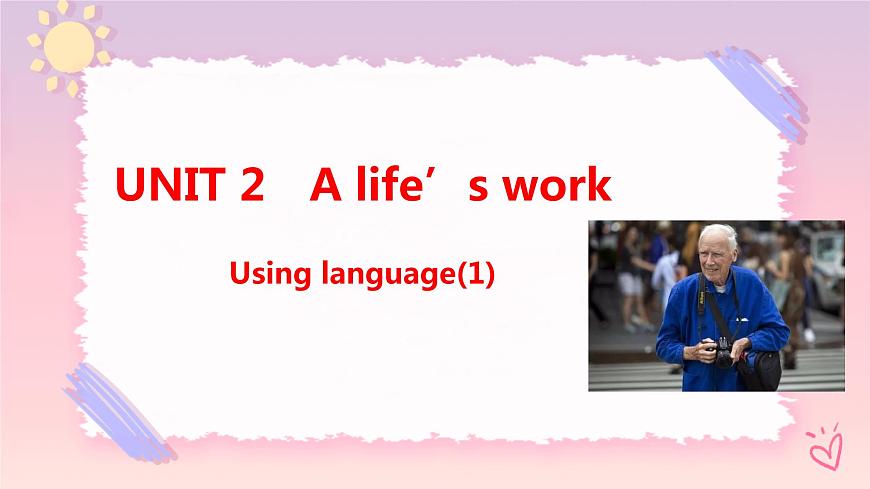 UNIT 2 A life’s work

Using language(1)